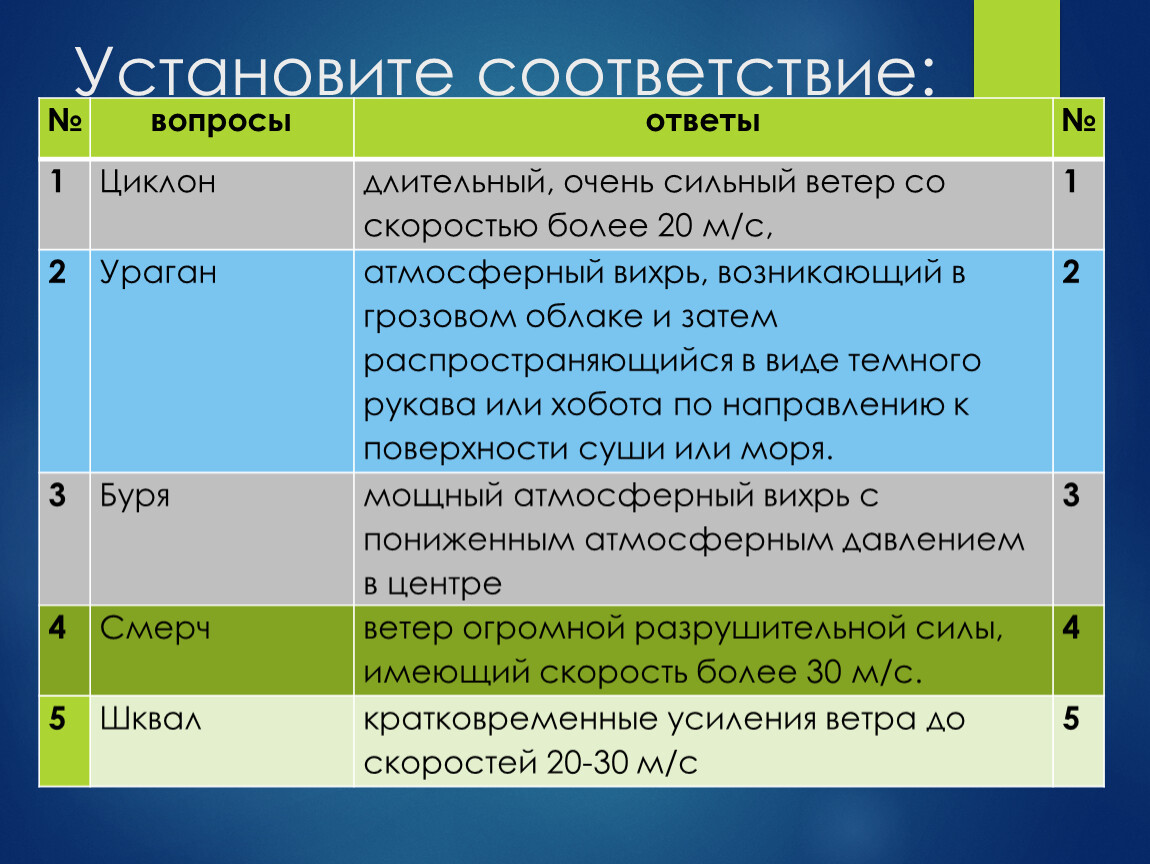 Установите соответствие:

| № | вопросы | ответы | № |
|---|---|---|---|
| 1 | Циклон | длительный, очень сильный ветер со скоростью более 20 м/с, | 1 |
| 2 | Ураган | атмосферный вихрь, возникающий в грозовом облаке и затем распространяющийся в виде темного рукава или хобота по направлению к поверхности суши или моря. | 2 |
| 3 | Буря | мощный атмосферный вихрь с пониженным атмосферным давлением в центре | 3 |
| 4 | Смерч | ветер огромной разрушительной силы, имеющий скорость более 30 м/с. | 4 |
| 5 | Шквал | кратковременные усиления ветра до скоростей 20-30 м/с | 5 |